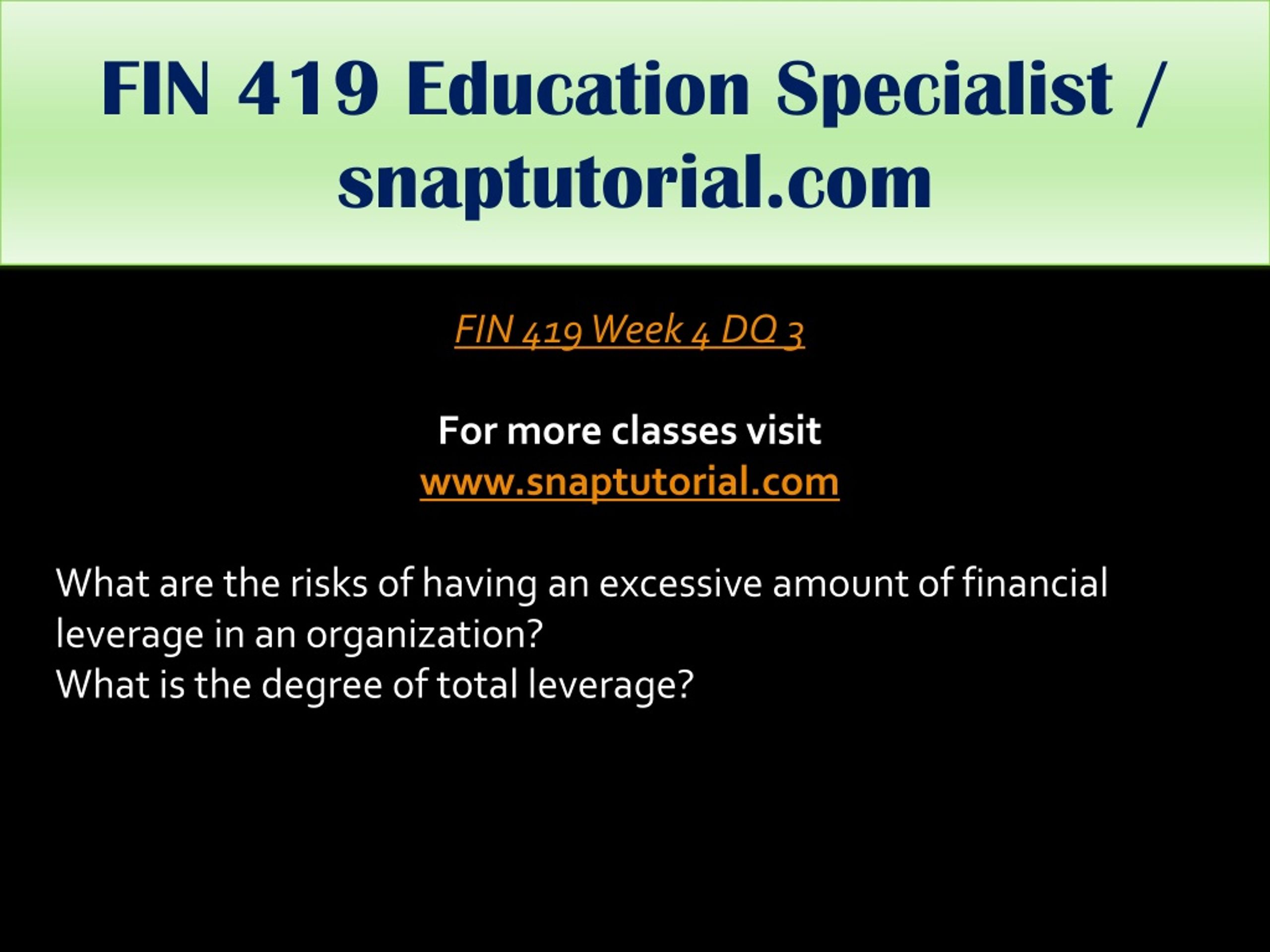 FIN 419 Education Specialist / snaptutorial.com

FIN 419 Week 4 DQ 3

For more classes visit
www.snaptutorial.com

What are the risks of having an excessive amount of financial leverage in an organization?
What is the degree of total leverage?